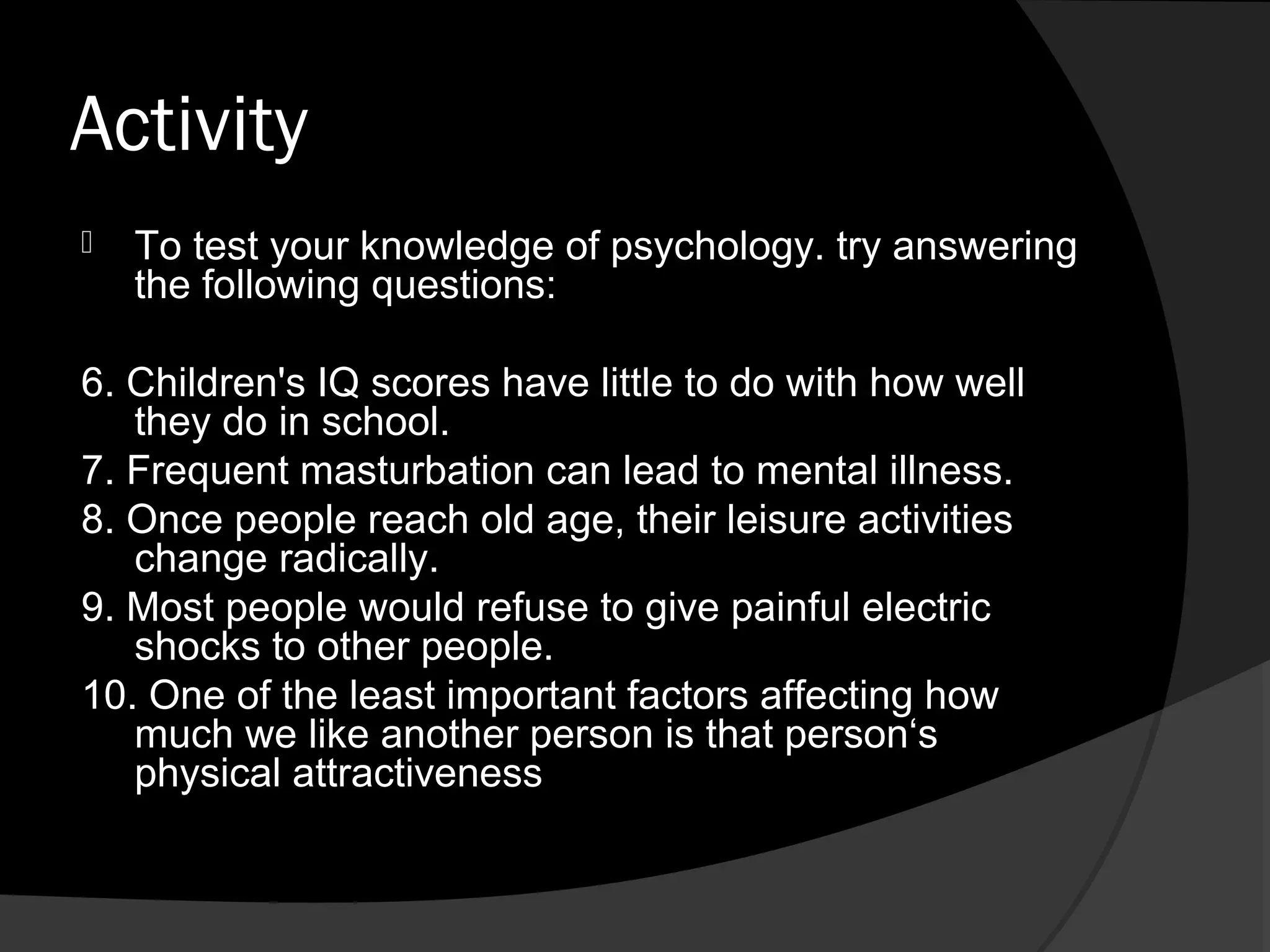 Activity

To test your knowledge of psychology. try answering the following questions:

6. Children's IQ scores have little to do with how well they do in school.
7. Frequent masturbation can lead to mental illness.
8. Once people reach old age, their leisure activities change radically.
9. Most people would refuse to give painful electric shocks to other people.
10. One of the least important factors affecting how much we like another person is that person‘s physical attractiveness